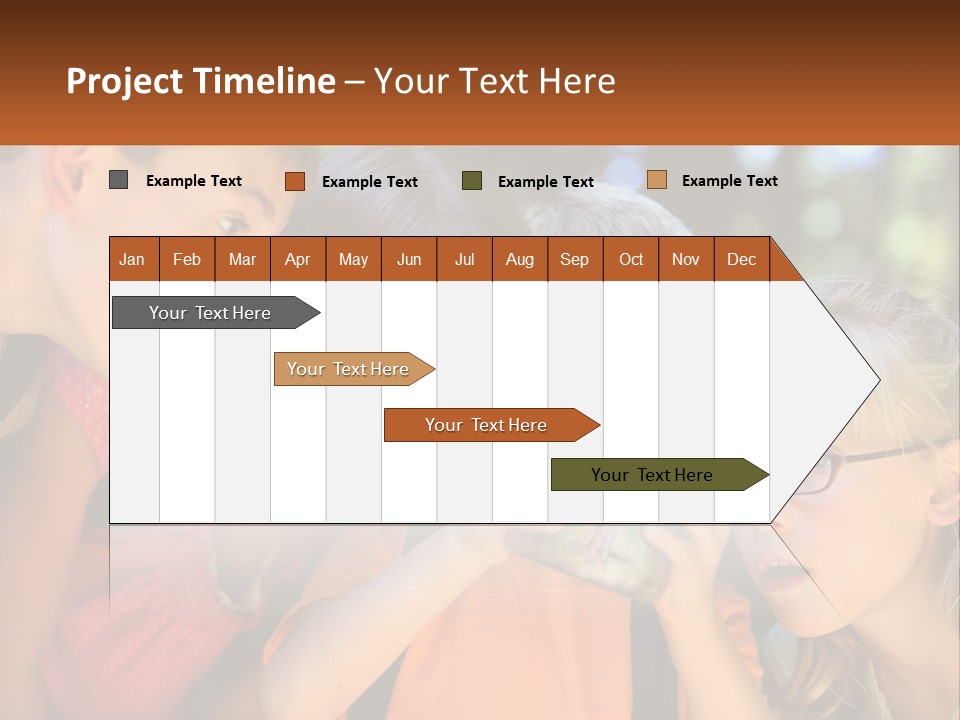 Project Timeline – Your Text Here

Example Text Example Text Example Text Example Text

| Jan | Feb | Mar | Apr | May | Jun | Jul | Aug | Sep | Oct | Nov | Dec |
|---|---|---|---|---|---|---|---|---|---|---|---|

Your Text Here

Your Text Here

Your Text Here

Your Text Here